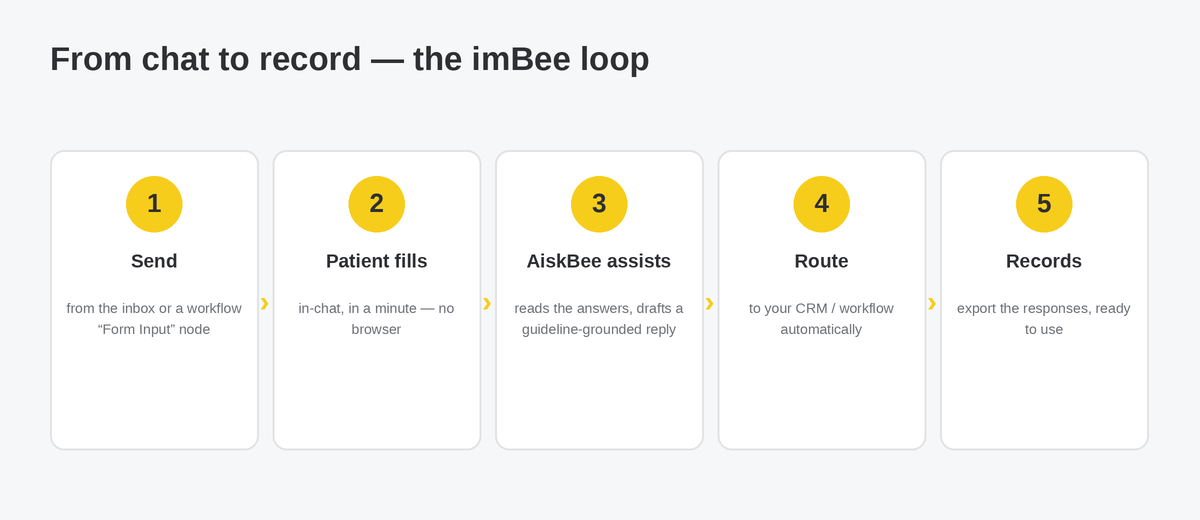 From chat to record — the imBee loop

1

Send

from the inbox or a workflow “Form Input” node

›

2

Patient fills

in-chat, in a minute — no browser

›

3

AiskBee assists

reads the answers, drafts a guideline-grounded reply

›

4

Route

to your CRM / workflow automatically

›

5

Records

export the responses, ready to use